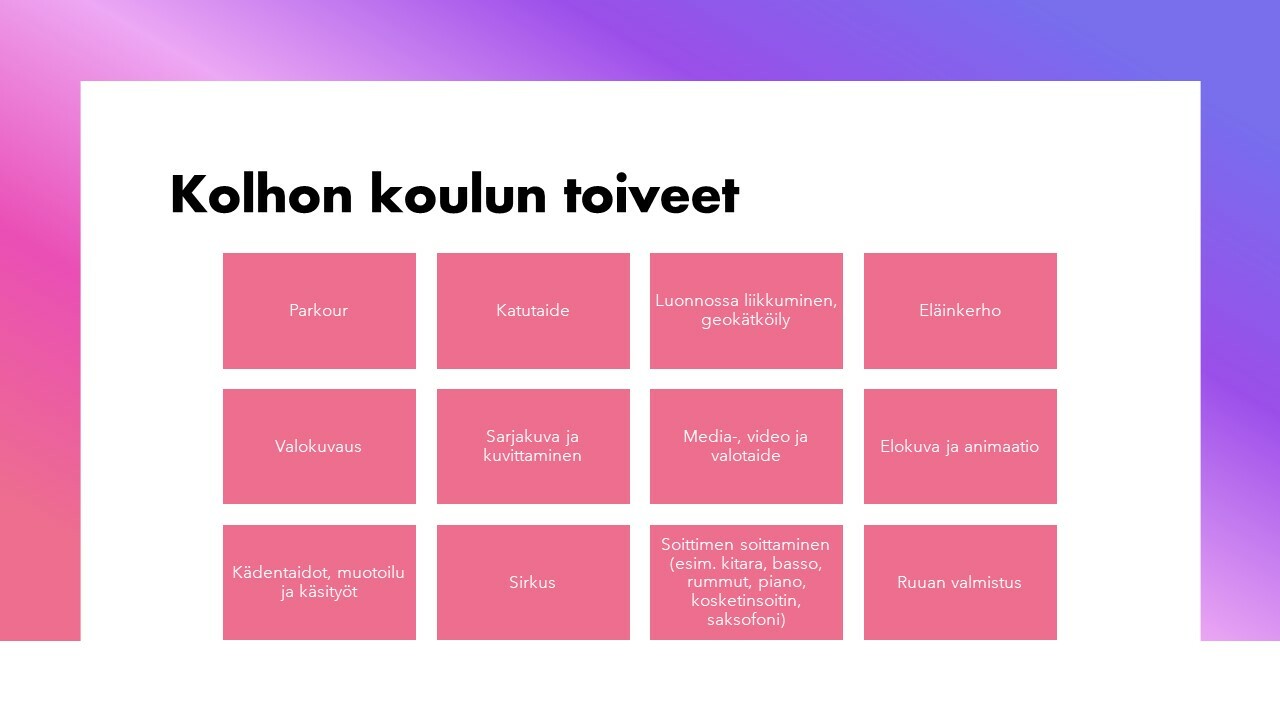 Kolhon koulun toiveet

Parkour

Katutaide

Luonnossa liikkuminen, geokätköily

Eläinkerho

Valokuvaus

Sarjakuva ja kuvittaminen

Media-, video ja valotaide

Elokuva ja animaatio

Kädentaidot, muotoilu ja käsityöt

Sirkus

Soittimen soittaminen (esim. kitara, basso, rummut, piano, kosketinsoitin, saksofoni)

Ruuan valmistus